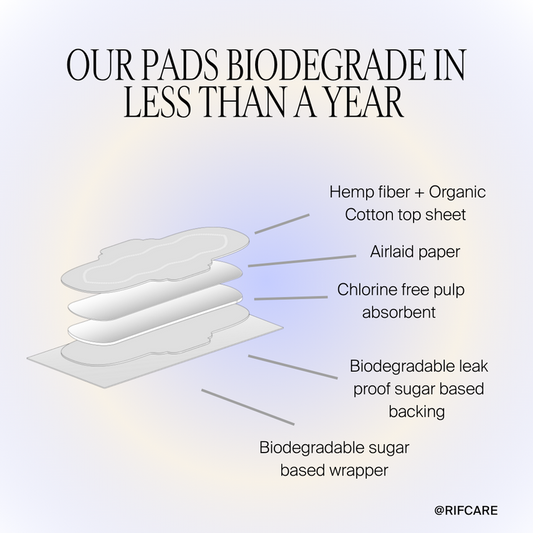 OUR PADS BIODEGRADE IN LESS THAN A YEAR

Hemp fiber + Organic Cotton top sheet

Airlaid paper

Chlorine free pulp absorbent

Biodegradable leak proof sugar based backing

Biodegradable sugar based wrapper

@RIFCARE